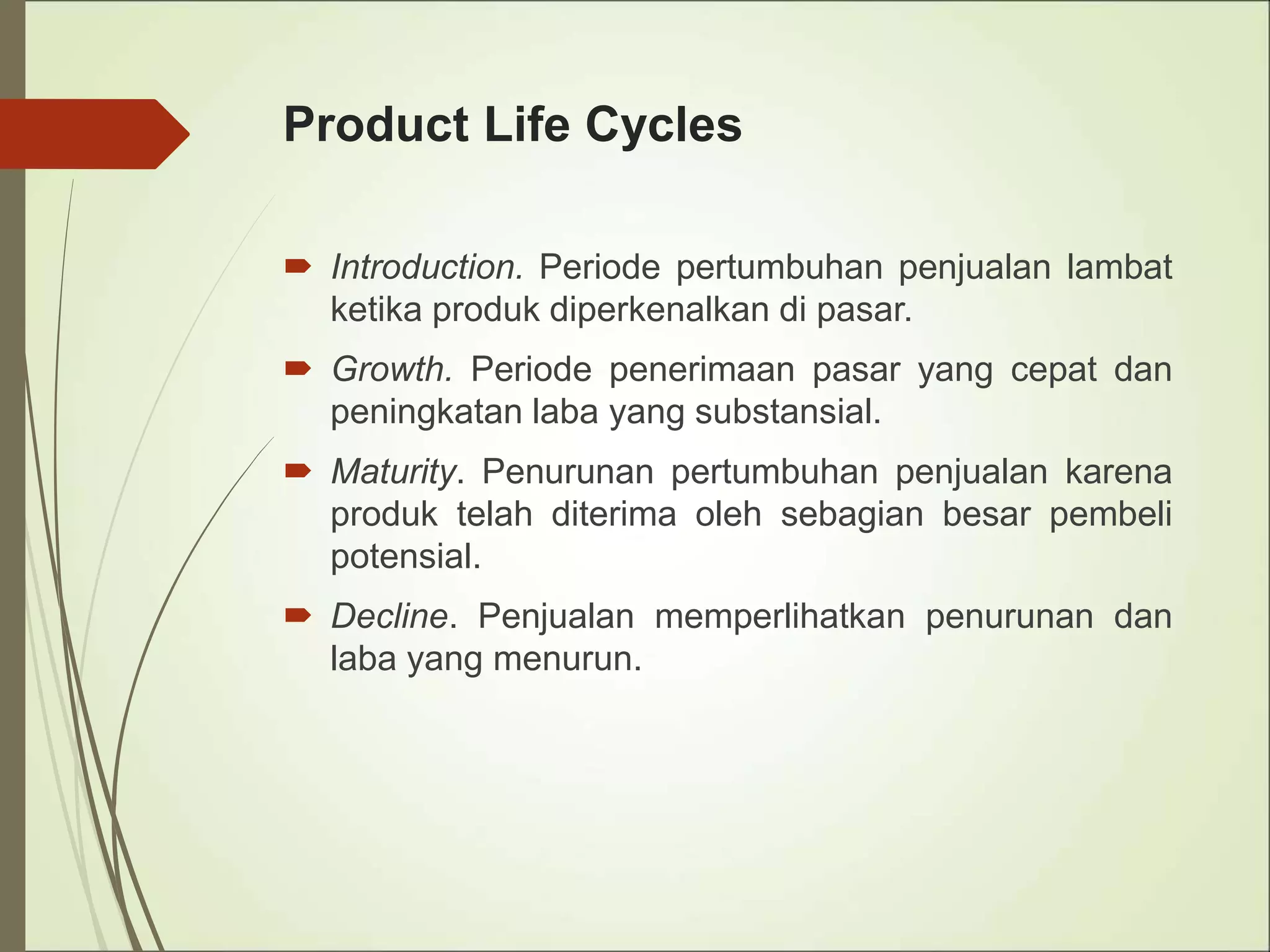 Product Life Cycles

Introduction. Periode pertumbuhan penjualan lambat ketika produk diperkenalkan di pasar.

Growth. Periode penerimaan pasar yang cepat dan peningkatan laba yang substansial.

Maturity. Penurunan pertumbuhan penjualan karena produk telah diterima oleh sebagian besar pembeli potensial.

Decline. Penjualan memperlihatkan penurunan dan laba yang menurun.